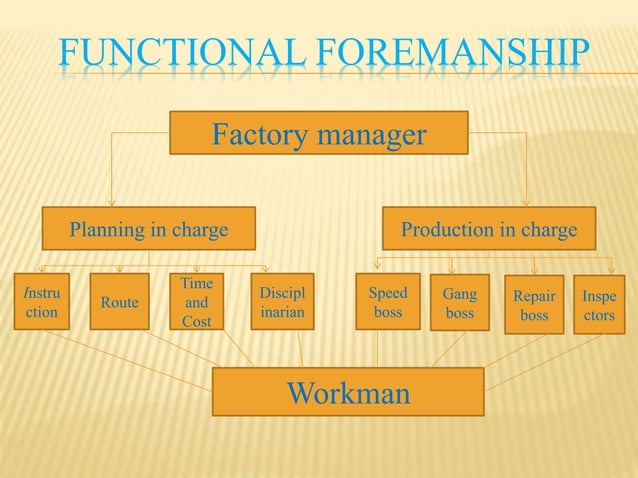 FUNCTIONAL FOREMANSHIP

Factory manager

Planning in charge

Production in charge

Instruction

Route

Time and Cost

Disciplinarian

Speed boss

Gang boss

Repair boss

Inspectors

Workman